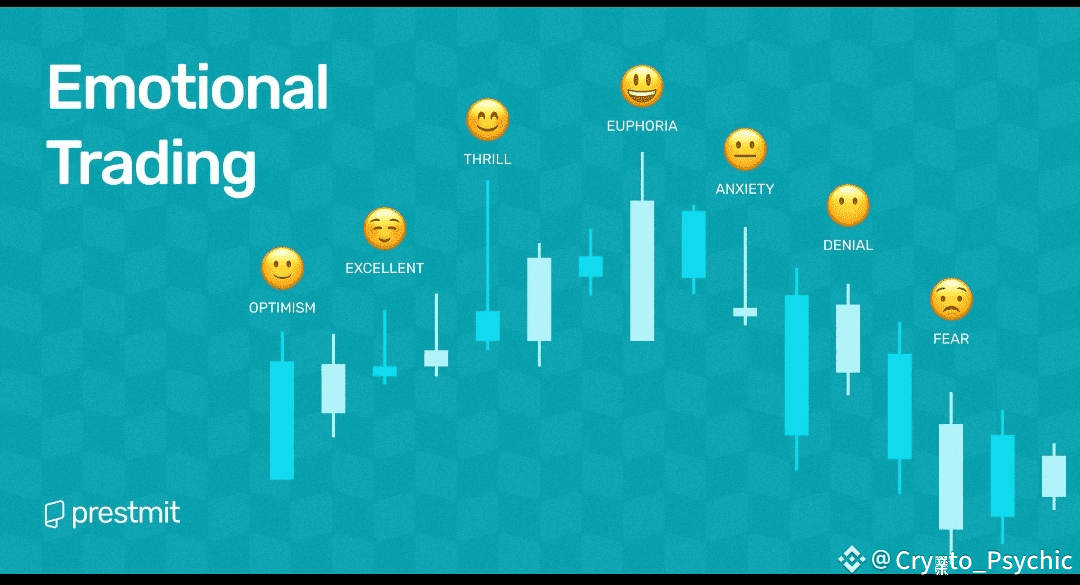 Emotional Trading

OPTIMISM

EXCELLENT

THRILL

EUPHORIA

ANXIETY

DENIAL

FEAR

prestmit

@Crypto_Psychic